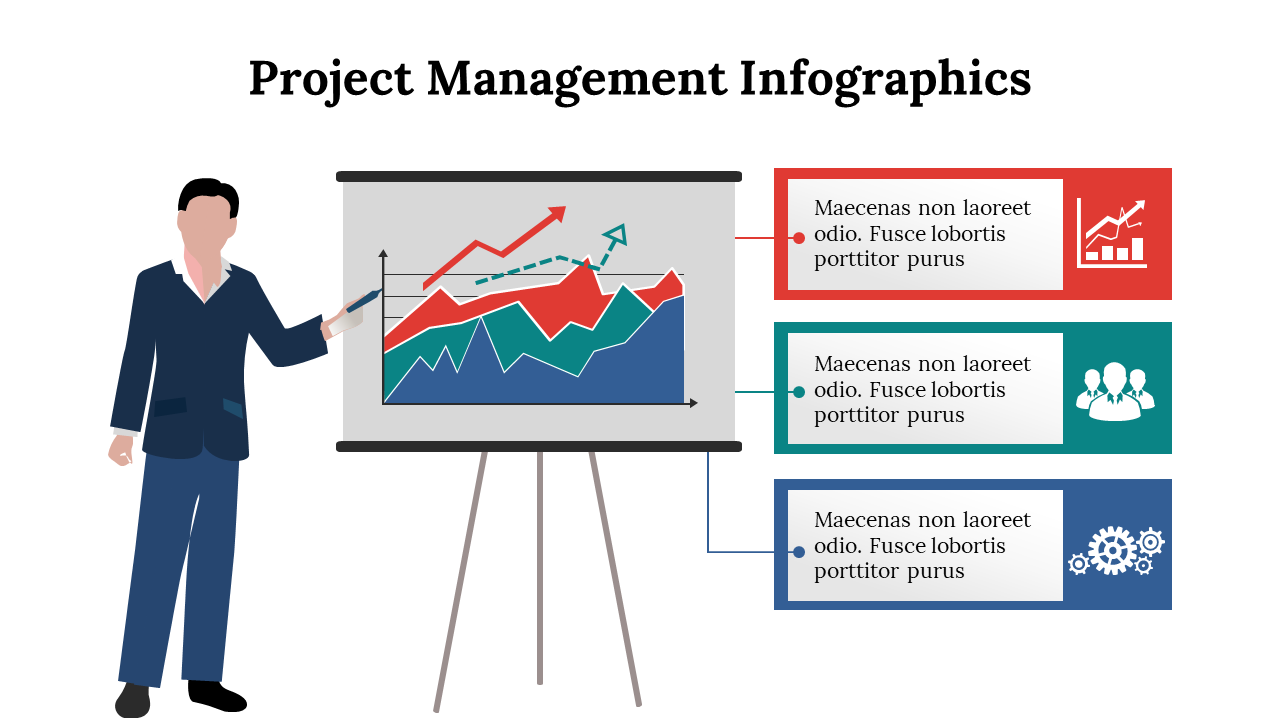 Project Management Infographics

Maecenas non laoreet odio. Fusce lobortis porttitor purus

Maecenas non laoreet odio. Fusce lobortis porttitor purus

Maecenas non laoreet odio. Fusce lobortis porttitor purus